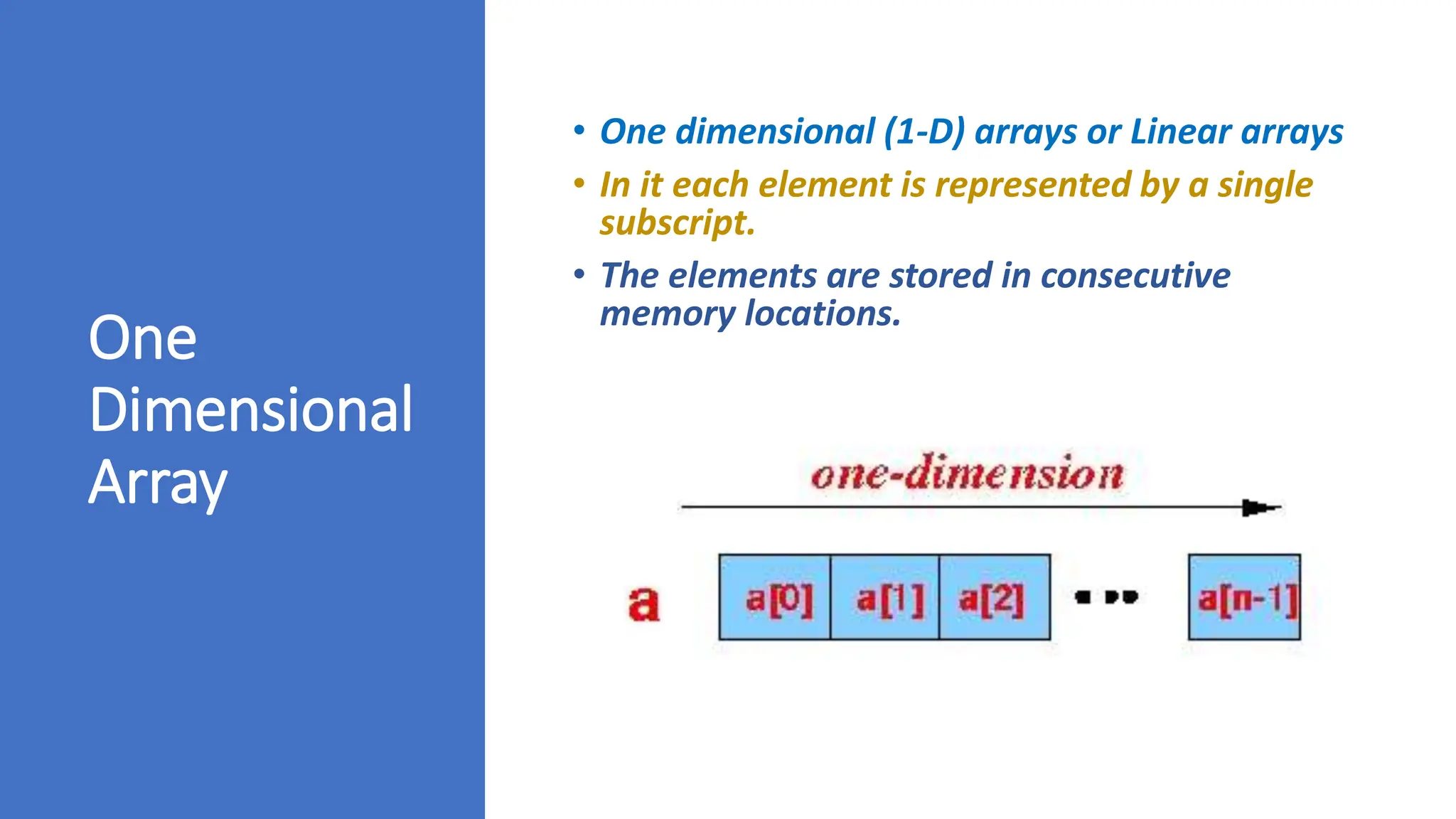 One Dimensional Array

• One dimensional (1-D) arrays or Linear arrays

• In it each element is represented by a single subscript.

• The elements are stored in consecutive memory locations.

one-dimension

a

a[0] a[1] a[2] ... a[n-1]